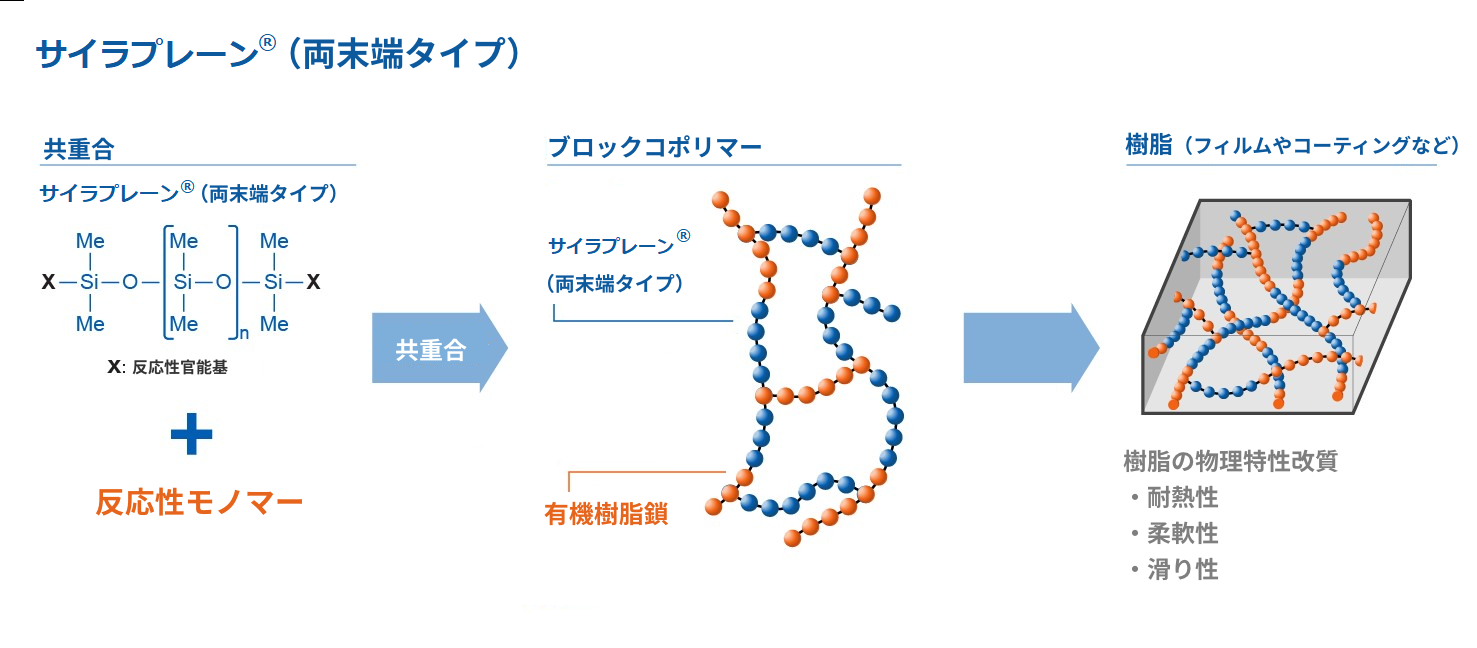 サイラプレーン® (両末端タイプ)

共重合

サイラプレーン® (両末端タイプ)

$X-\underset{Me}{\overset{Me}{Si}}-O-\left[\underset{Me}{\overset{Me}{Si}}-O\right]_n-\underset{Me}{\overset{Me}{Si}}-X$

X: 反応性官能基

+

反応性モノマー

共重合

ブロックコポリマー

サイラプレーン®
(両末端タイプ)

有機樹脂鎖

樹脂 (フィルムやコーティングなど)

樹脂の物理特性改質
・耐熱性
・柔軟性
・滑り性